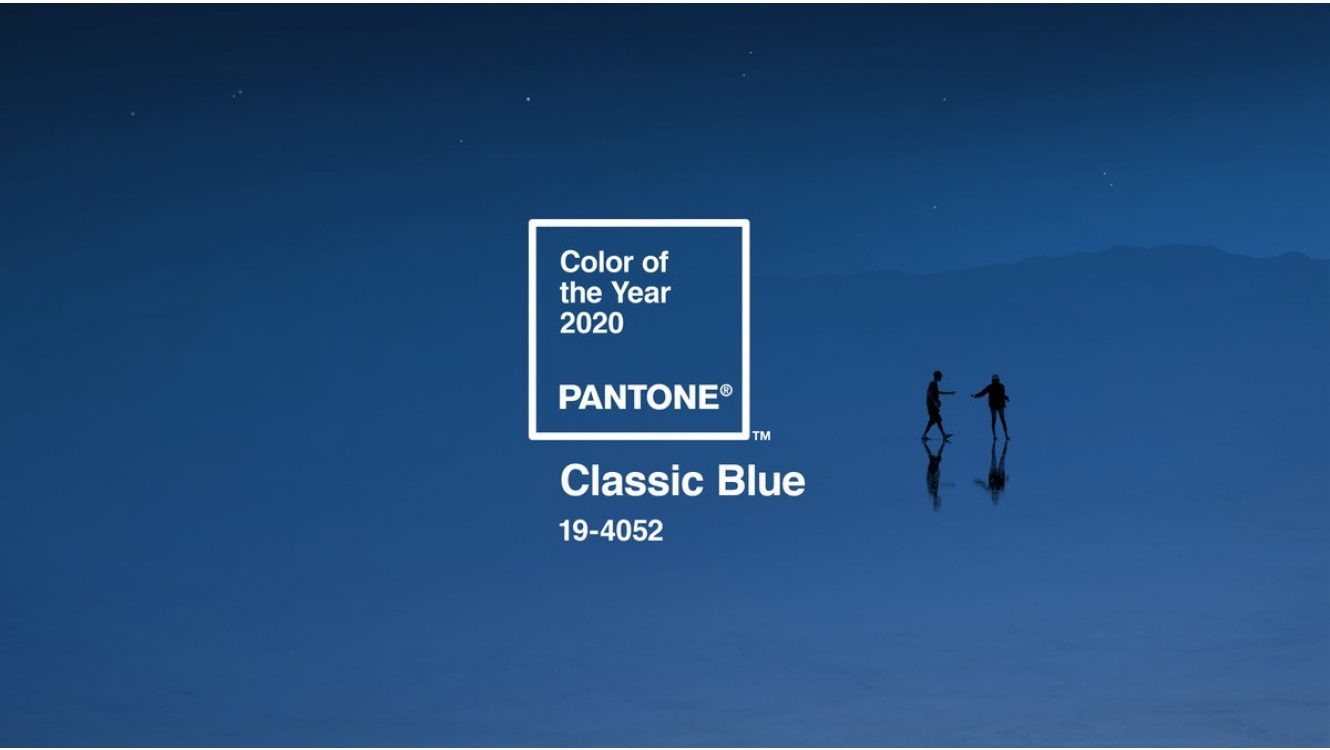 Color of the Year 2020

PANTONE®

™

Classic Blue

19-4052